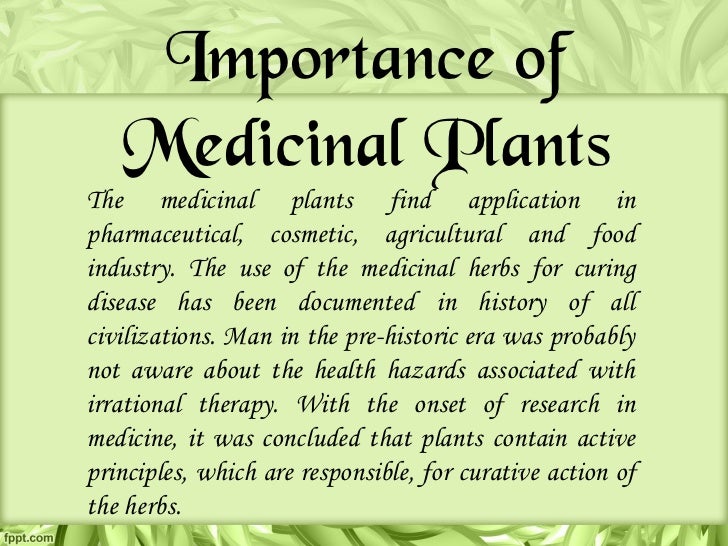 Importance of Medicinal Plants

The medicinal plants find application in pharmaceutical, cosmetic, agricultural and food industry. The use of the medicinal herbs for curing disease has been documented in history of all civilizations. Man in the pre-historic era was probably not aware about the health hazards associated with irrational therapy. With the onset of research in medicine, it was concluded that plants contain active principles, which are responsible, for curative action of the herbs.

fppt.com